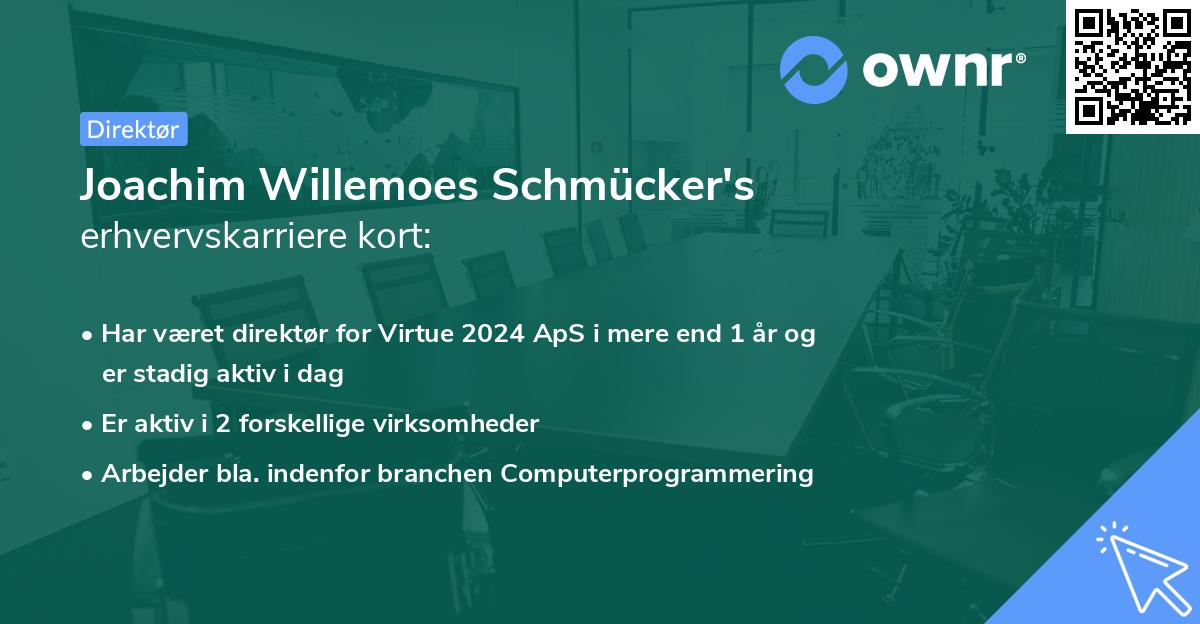 ownr®

Direktør

Joachim Willemoes Schmücker's
erhvervskarriere kort:

• Har været direktør for Virtue 2024 ApS i mere end 1 år og er stadig aktiv i dag
• Er aktiv i 2 forskellige virksomheder
• Arbejder bla. indenfor branchen Computerprogrammering